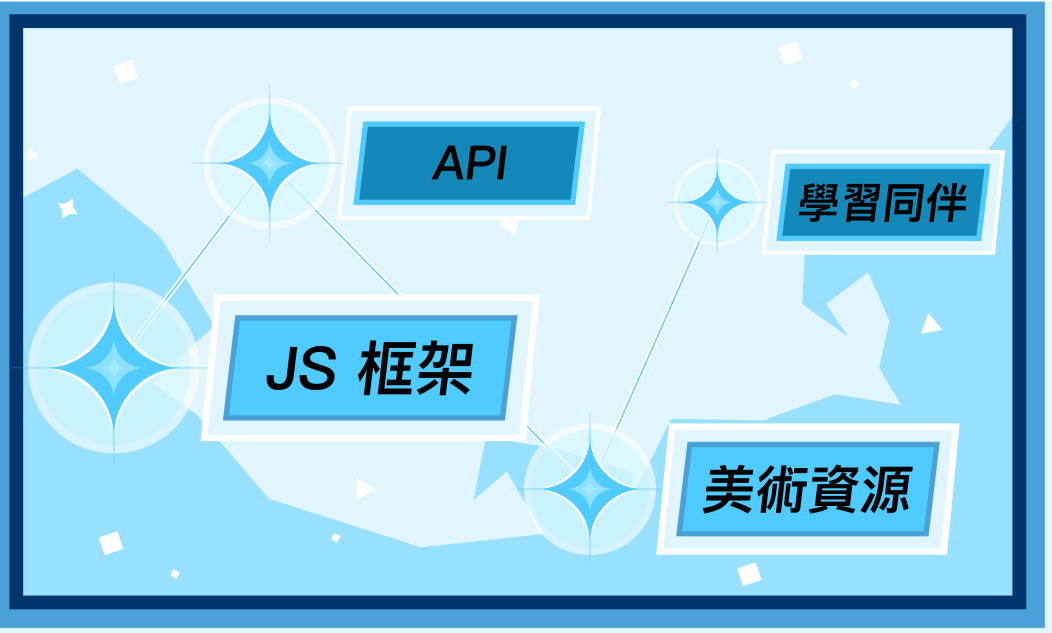 API

學習同伴

JS 框架

美術資源